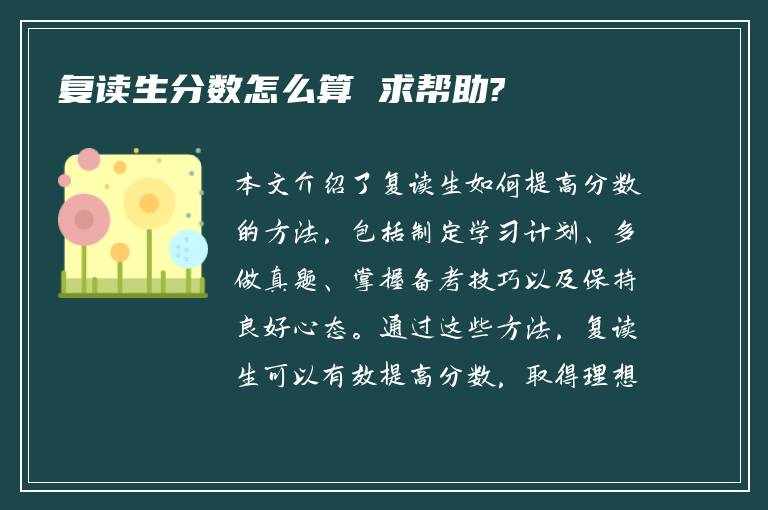 复读生分数怎么算 求帮助?

本文介绍了复读生如何提高分数的方法，包括制定学习计划、多做真题、掌握备考技巧以及保持良好心态。通过这些方法，复读生可以有效提高分数，取得理想